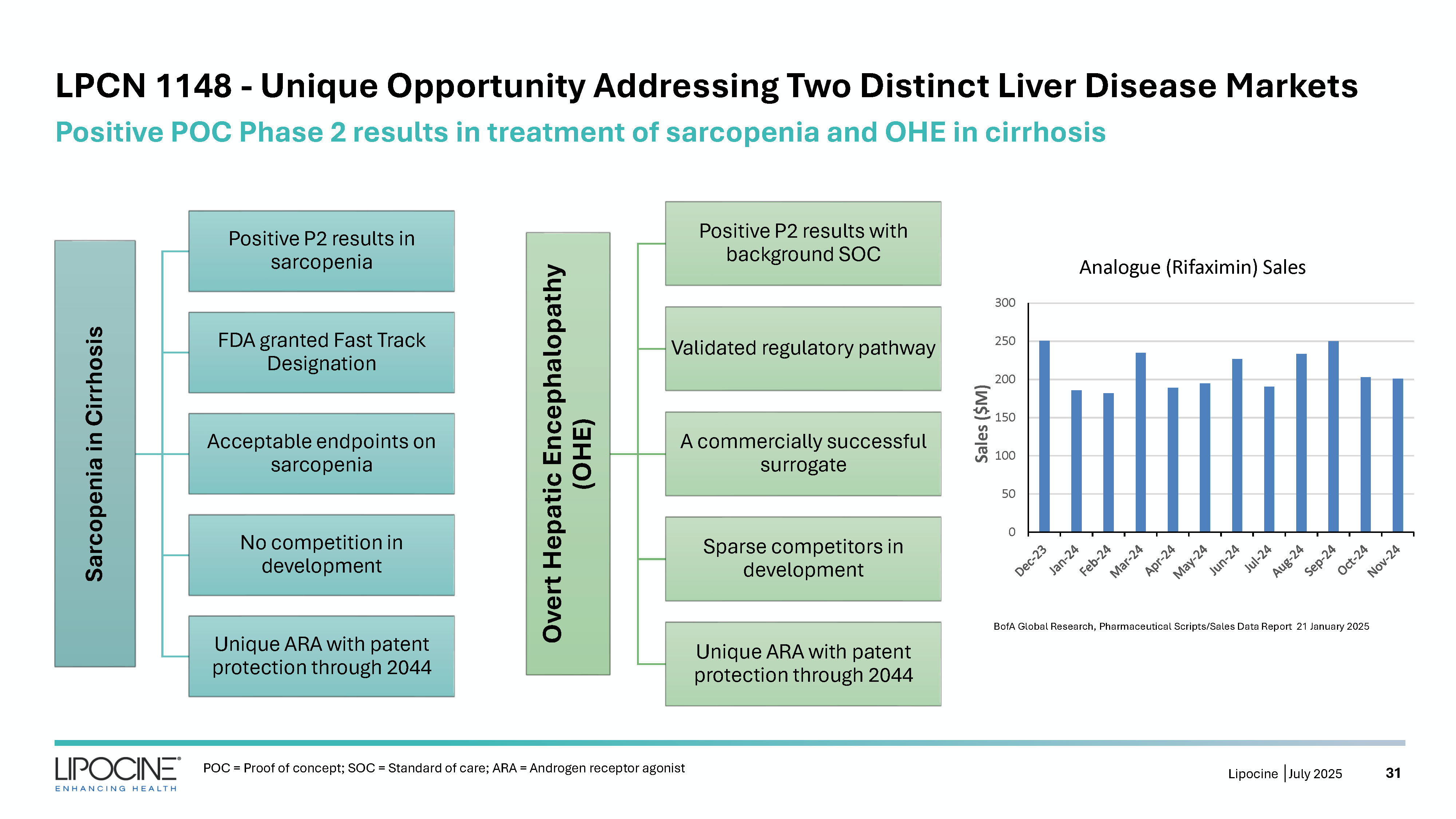 LPCN 1148 - Unique Opportunity Addressing Two Distinct Liver Disease Markets

Positive POC Phase 2 results in treatment of sarcopenia and OHE in cirrhosis

Sarcopenia in Cirrhosis

Positive P2 results in sarcopenia

FDA granted Fast Track Designation

Acceptable endpoints on sarcopenia

No competition in development

Unique ARA with patent protection through 2044

Overt Hepatic Encephalopathy (OHE)

Positive P2 results with background SOC

Validated regulatory pathway

A commercially successful surrogate

Sparse competitors in development

Unique ARA with patent protection through 2044

Analogue (Rifaximin) Sales

Sales ($M)

300
250
200
150
100
50
0

Dec-23 Jan-24 Feb-24 Mar-24 Apr-24 May-24 Jun-24 Jul-24 Aug-24 Sep-24 Oct-24 Nov-24

BofA Global Research, Pharmaceutical Scripts/Sales Data Report 21 January 2025

LIPOCINE ENHANCING HEALTH

POC = Proof of concept; SOC = Standard of care; ARA = Androgen receptor agonist

Lipocine | July 2025 31